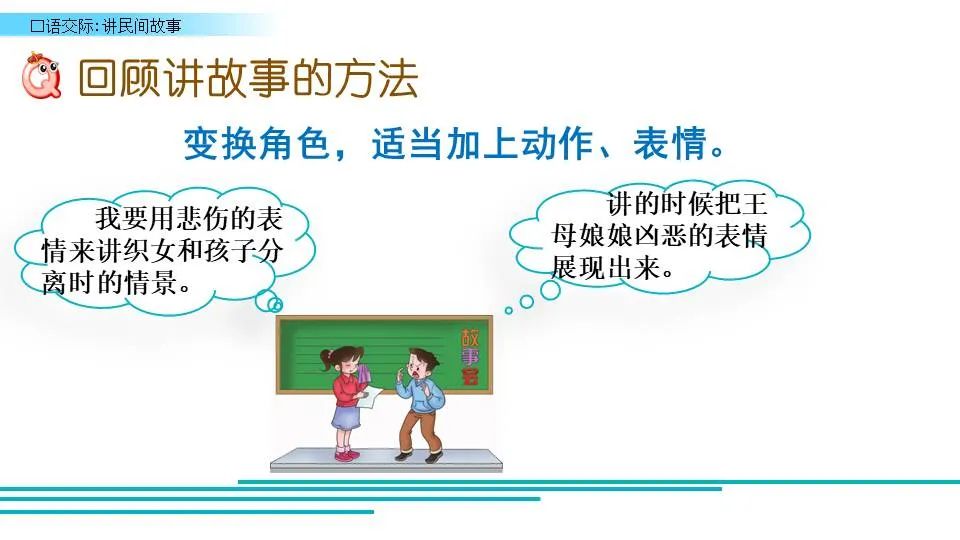 口语交际：讲民间故事

回顾讲故事的方法

变换角色，适当加上动作、表情。

我要用悲伤的表情来讲织女和孩子分离时的情景。

讲的时候把王母娘娘凶恶的表情展现出来。

故事会